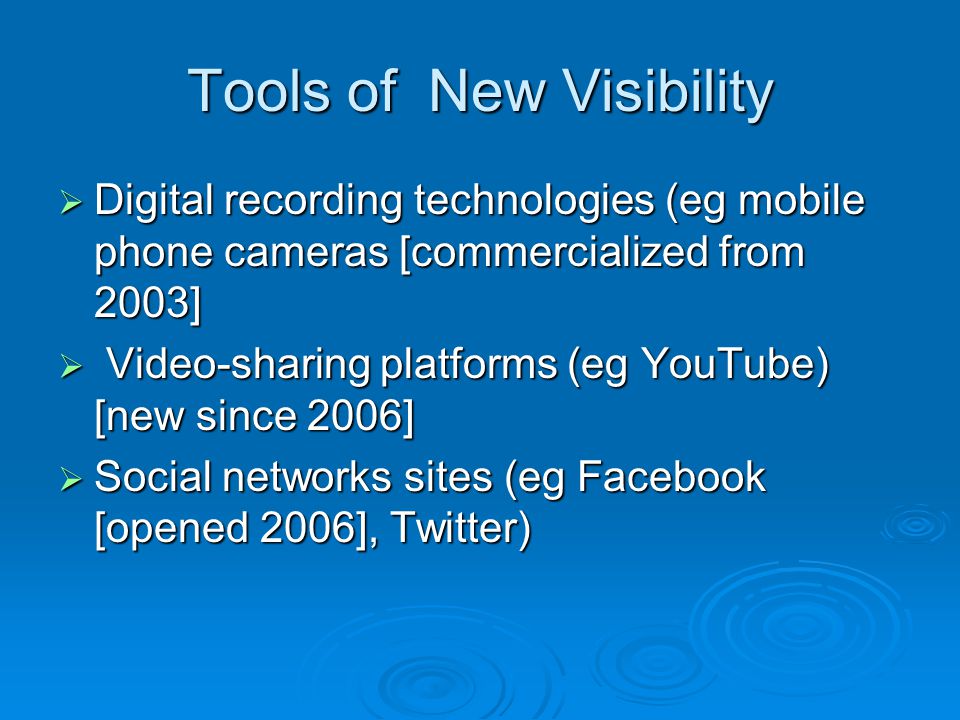 Tools of  New Visibility

➢ Digital recording technologies (eg mobile phone cameras [commercialized from 2003]

➢ Video-sharing platforms (eg YouTube) [new since 2006]

➢ Social networks sites (eg Facebook [opened 2006], Twitter)